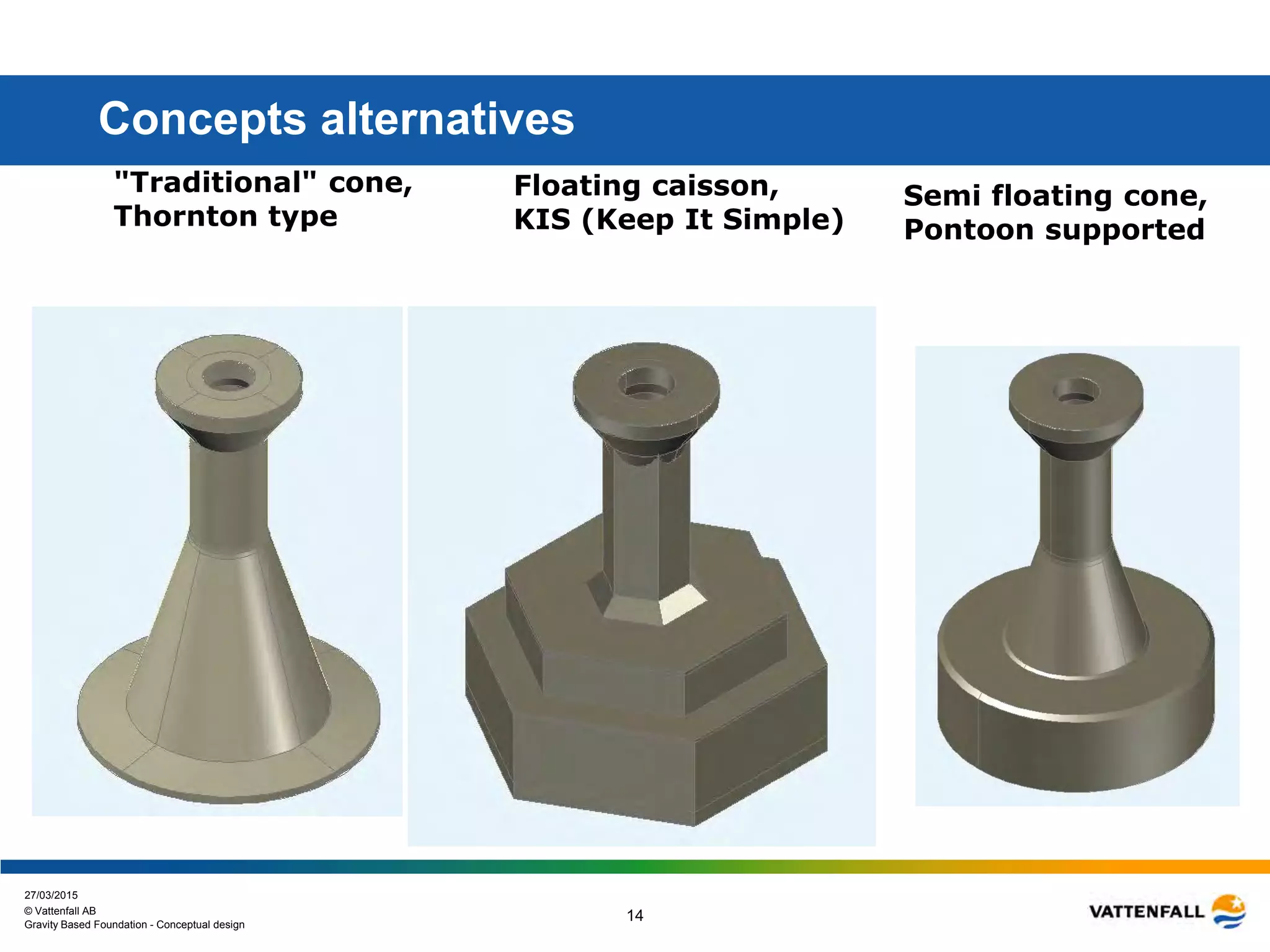 Concepts alternatives

"Traditional" cone, Thornton type

Floating caisson, KIS (Keep It Simple)

Semi floating cone, Pontoon supported

27/03/2015
© Vattenfall AB
Gravity Based Foundation - Conceptual design

14

VATTENFALL